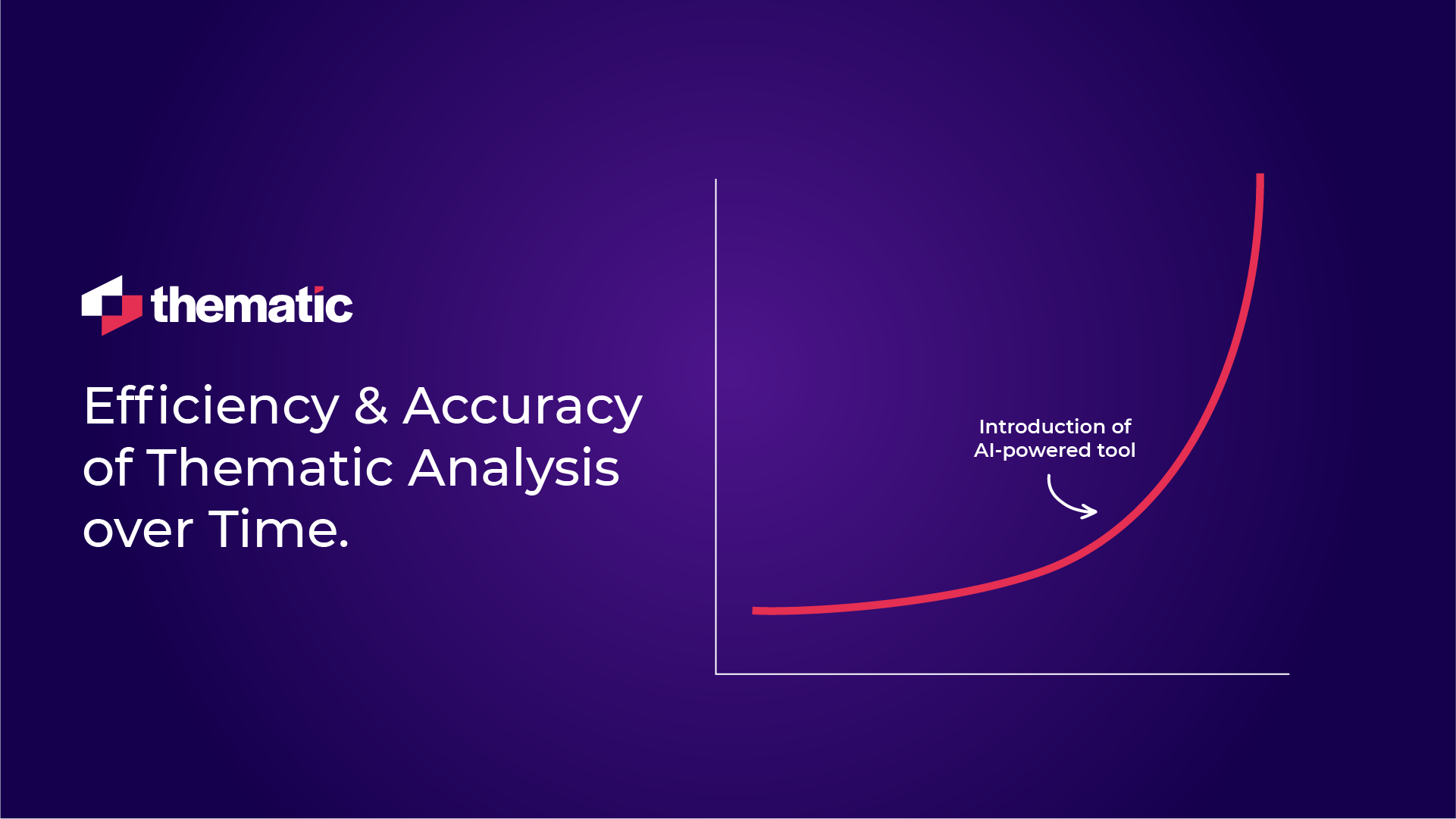 thematic

Efficiency & Accuracy of Thematic Analysis over Time.

Introduction of AI-powered tool